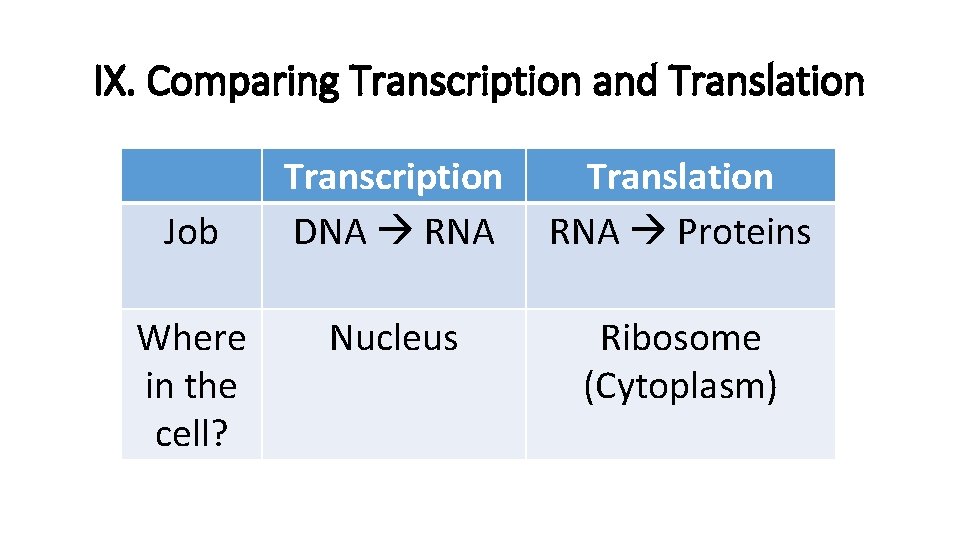 IX. Comparing Transcription and Translation

| | Transcription | Translation |
|---|---|---|
| Job | DNA → RNA | RNA → Proteins |
| Where in the cell? | Nucleus | Ribosome (Cytoplasm) |